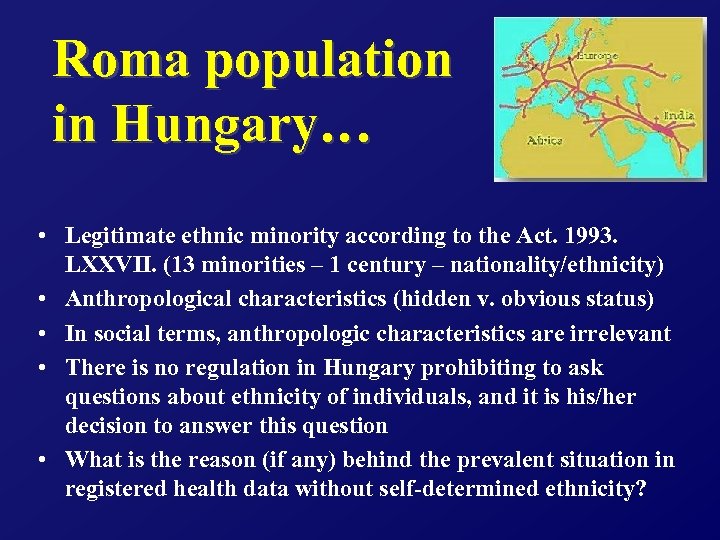 Roma population in Hungary…

Europe

India

Africa

• Legitimate ethnic minority according to the Act. 1993. LXXVII. (13 minorities – 1 century – nationality/ethnicity)
• Anthropological characteristics (hidden v. obvious status)
• In social terms, anthropologic characteristics are irrelevant
• There is no regulation in Hungary prohibiting to ask questions about ethnicity of individuals, and it is his/her decision to answer this question
• What is the reason (if any) behind the prevalent situation in registered health data without self-determined ethnicity?